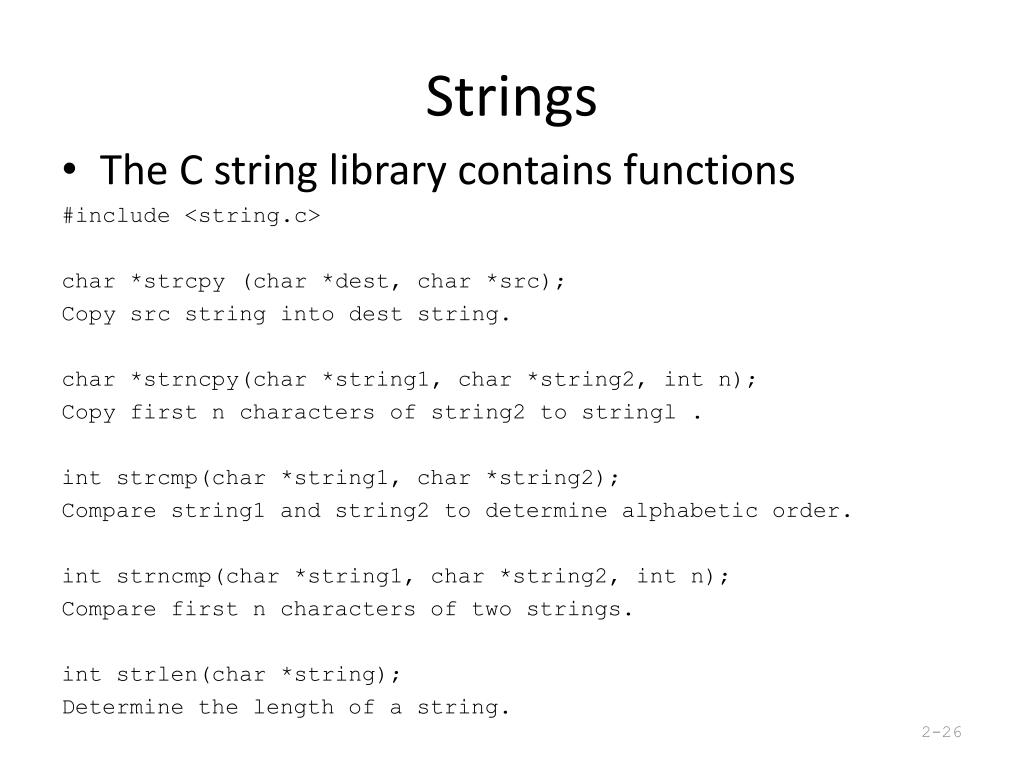 Strings

• The C string library contains functions

#include <string.c>

char *strcpy (char *dest, char *src);
Copy src string into dest string.

char *strncpy(char *string1, char *string2, int n);
Copy first n characters of string2 to stringl .

int strcmp(char *string1, char *string2);
Compare string1 and string2 to determine alphabetic order.

int strncmp(char *string1, char *string2, int n);
Compare first n characters of two strings.

int strlen(char *string);
Determine the length of a string.

2-26